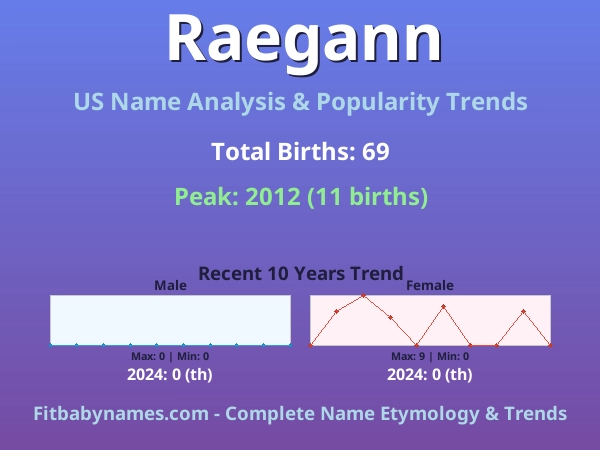 Raegann

US Name Analysis & Popularity Trends

Total Births: 69

Peak: 2012 (11 births)

Recent 10 Years Trend

Male

Max: 0 | Min: 0

2024: 0 (th)

Female

Max: 9 | Min: 0

2024: 0 (th)

Fitbabynames.com - Complete Name Etymology & Trends